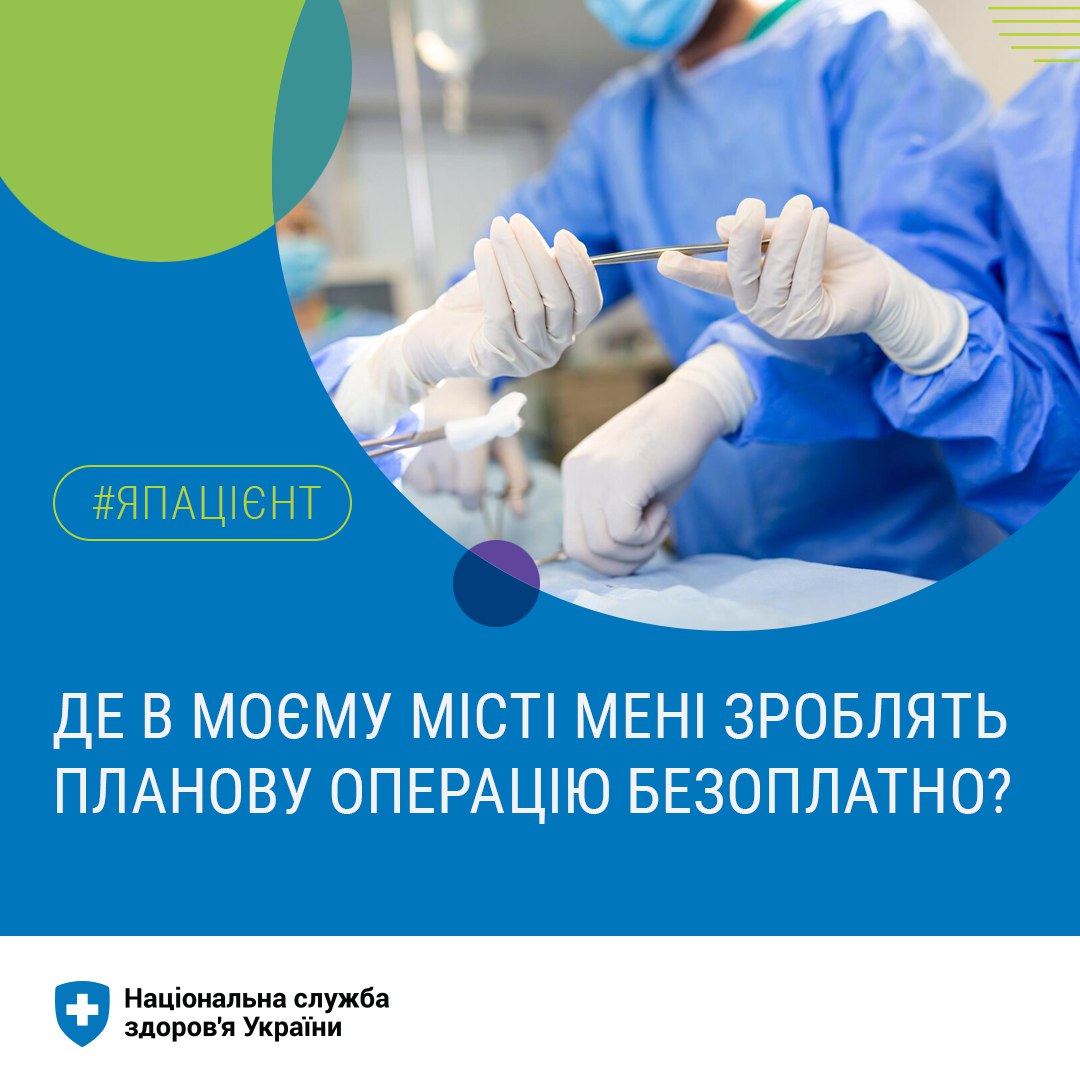 #ЯПАЦІЄНТ

ДЕ В МОЄМУ МІСТІ МЕНІ ЗРОБЛЯТЬ ПЛАНОВУ ОПЕРАЦІЮ БЕЗОПЛАТНО?

Національна служба здоров'я України